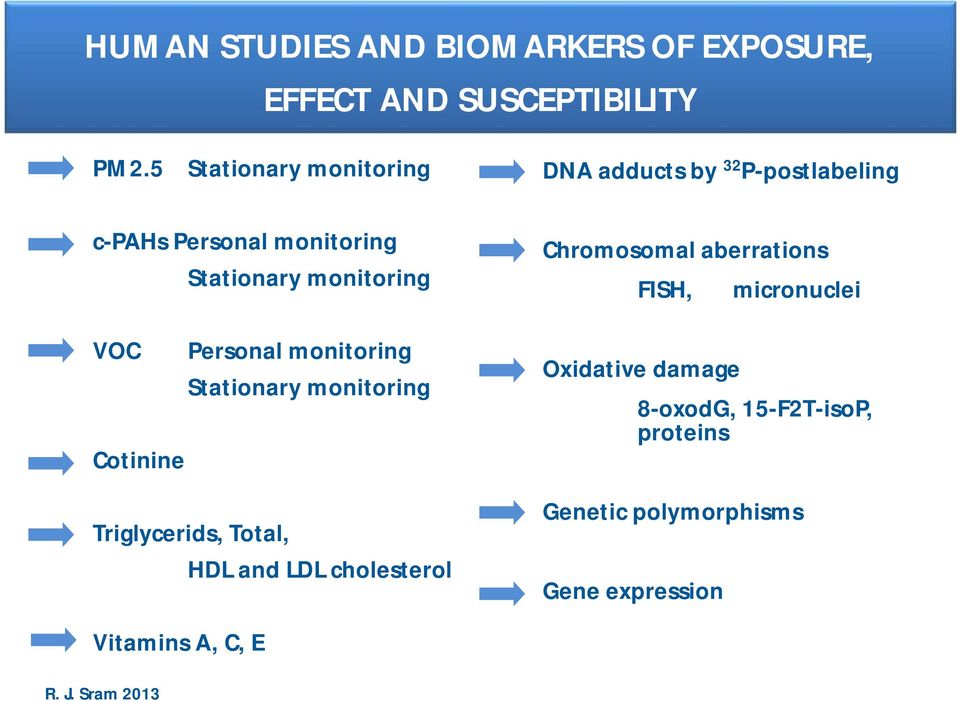 HUMAN STUDIES AND BIOMARKERS OF EXPOSURE, EFFECT AND SUSCEPTIBILITY

PM 2.5 Stationary monitoring

c-PAHs Personal monitoring
Stationary monitoring

VOC Personal monitoring
Stationary monitoring

Cotinine

Triglycerids, Total,
HDL and LDL cholesterol

Vitamins A, C, E

DNA adducts by $^{32}$P-postlabeling

Chromosomal aberrations
FISH, micronuclei

Oxidative damage
8-oxodG, 15-F2T-isoP, proteins

Genetic polymorphisms

Gene expression

R. J. Sram 2013